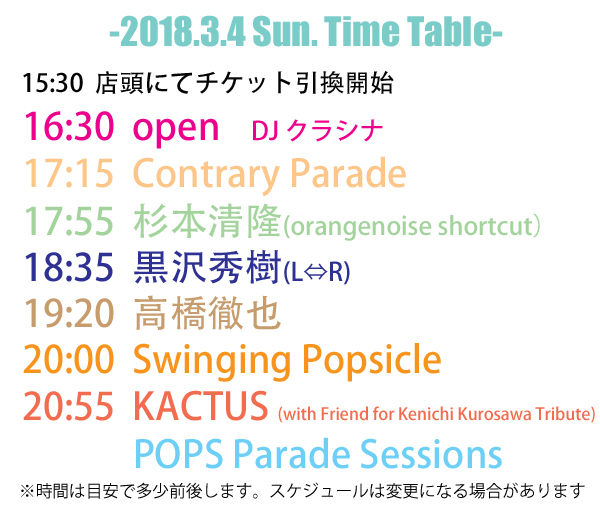 -2018.3.4 Sun. Time Table-

15:30 店頭にてチケット引換開始

16:30 open DJ クラシナ

17:15 Contrary Parade

17:55 杉本清隆(orangenoise shortcut)

18:35 黒沢秀樹(L⇔R)

19:20 高橋徹也

20:00 Swinging Popsicle

20:55 KACTUS (with Friend for Kenichi Kurosawa Tribute)

POPS Parade Sessions

※時間は目安で多少前後します。スケジュールは変更になる場合があります